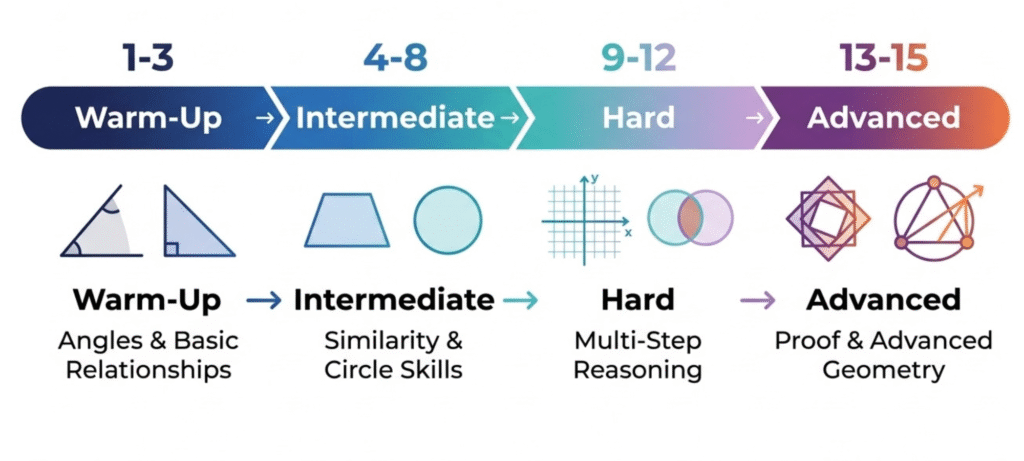 1-3
4-8
9-12
13-15

Warm-Up → Intermediate → Hard → Advanced

y
x

Warm-Up → Intermediate → Hard → Advanced

Angles & Basic Relationships

Similarity & Circle Skills

Multi-Step Reasoning

Proof & Advanced Geometry